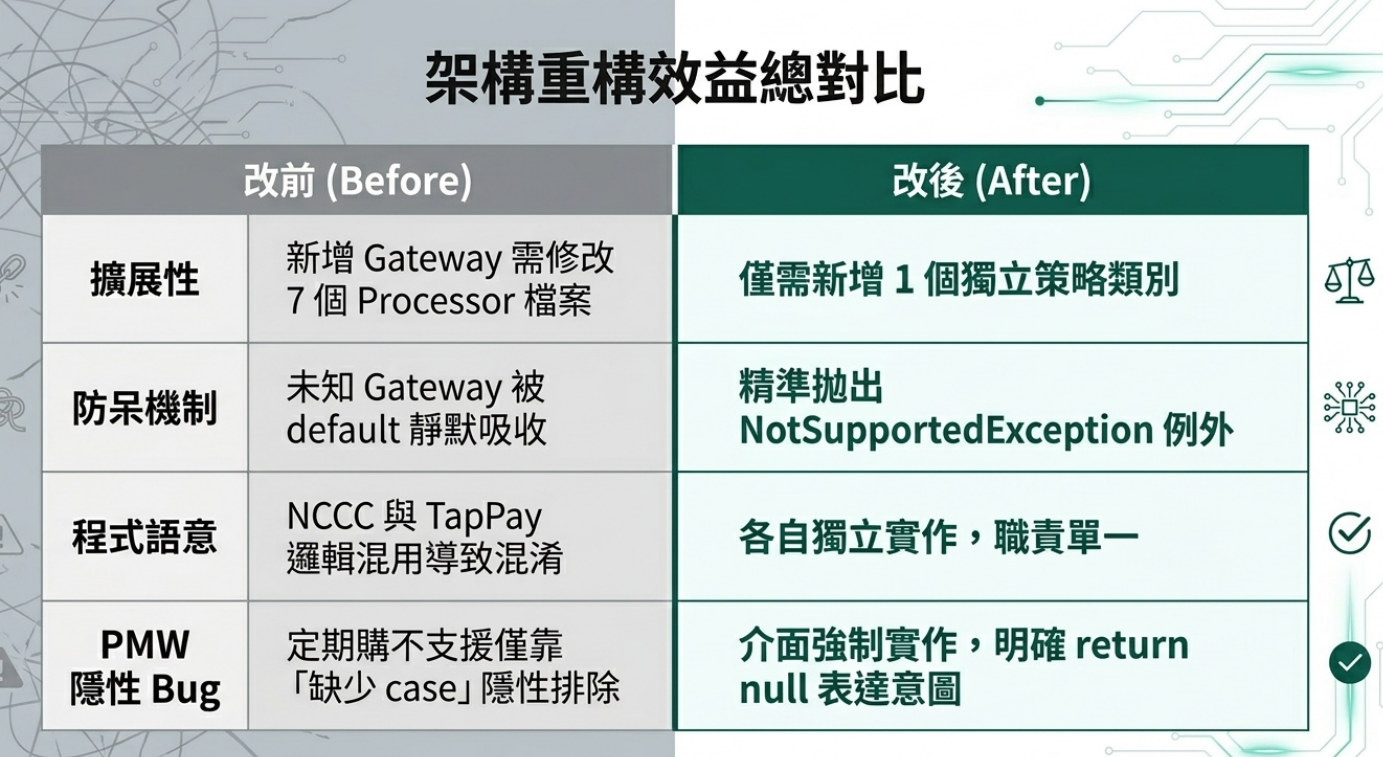 架構重構效益總對比

| | 改前 (Before) | 改後 (After) |
|---|---|---|
| 擴展性 | 新增 Gateway 需修改 7 個 Processor 檔案 | 僅需新增 1 個獨立策略類別 |
| 防呆機制 | 未知 Gateway 被 default 靜默吸收 | 精準拋出 NotSupportedException 例外 |
| 程式語意 | NCCC 與 TapPay 邏輯混用導致混淆 | 各自獨立實作，職責單一 |
| PMW 隱性 Bug | 定期購不支援僅靠「缺少 case」隱性排除 | 介面強制實作，明確 return null 表達意圖 |